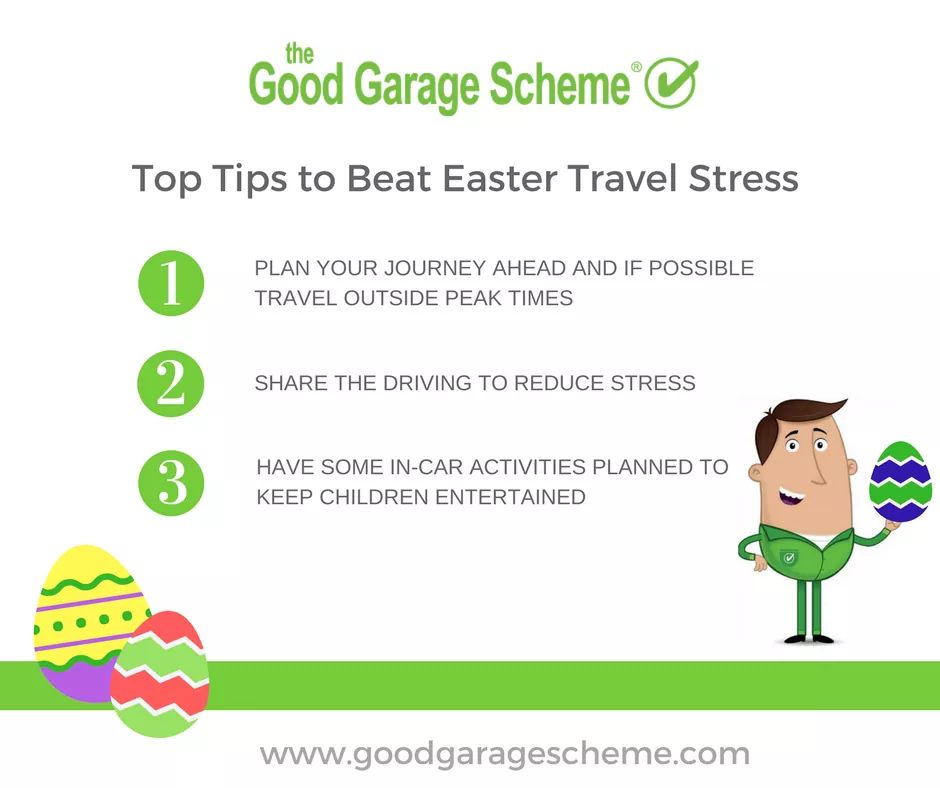 the Good Garage Scheme®

Top Tips to Beat Easter Travel Stress

1 PLAN YOUR JOURNEY AHEAD AND IF POSSIBLE TRAVEL OUTSIDE PEAK TIMES

2 SHARE THE DRIVING TO REDUCE STRESS

3 HAVE SOME IN-CAR ACTIVITIES PLANNED TO KEEP CHILDREN ENTERTAINED

www.goodgaragescheme.com